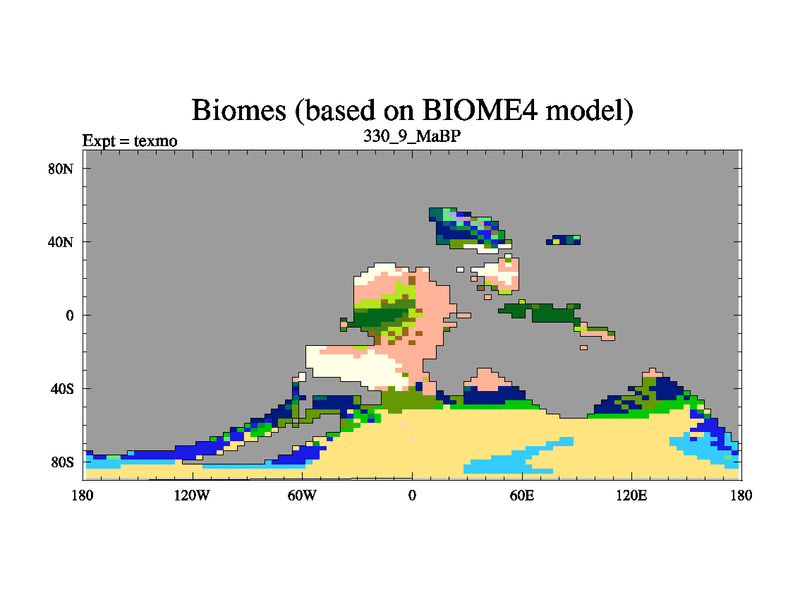 Biomes (based on BIOME4 model)

Expt = texmo

330_9_MaBP

80N
40N
0
40S
80S

180
120W
60W
0
60E
120E
180